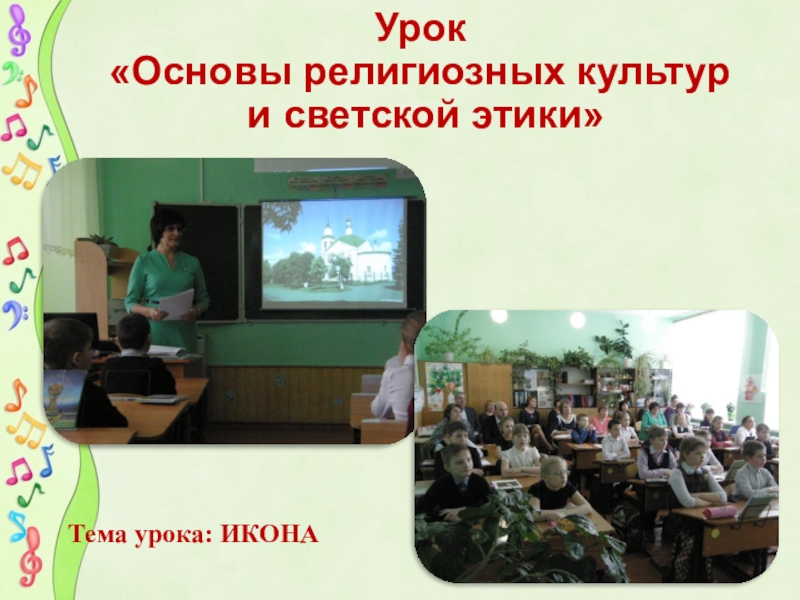 Урок
«Основы религиозных культур и светской этики»

Тема урока: ИКОНА